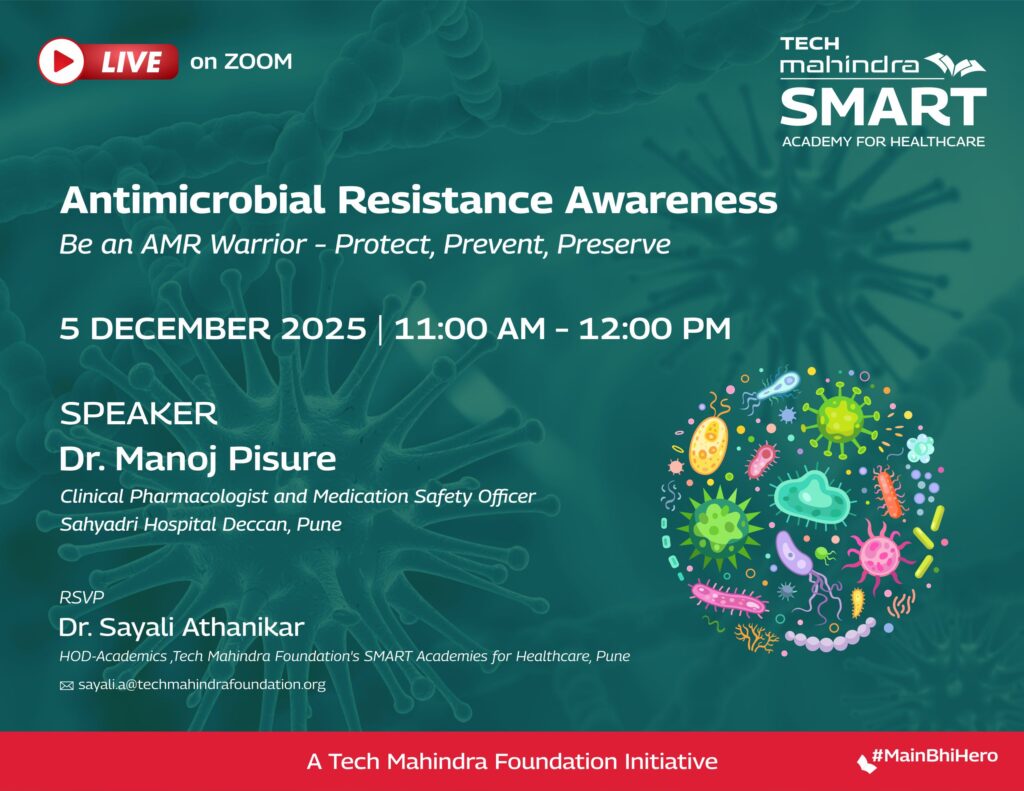 LIVE on ZOOM

TECH mahindra SMART ACADEMY FOR HEALTHCARE

Antimicrobial Resistance Awareness

Be an AMR Warrior - Protect, Prevent, Preserve

5 DECEMBER 2025 | 11:00 AM - 12:00 PM

SPEAKER

Dr. Manoj Pisure

Clinical Pharmacologist and Medication Safety Officer

Sahyadri Hospital Deccan, Pune

RSVP

Dr. Sayali Athanikar

HOD-Academics ,Tech Mahindra Foundation's SMART Academies for Healthcare, Pune

sayali.a@techmahindrafoundation.org

A Tech Mahindra Foundation Initiative

#MainBhiHero